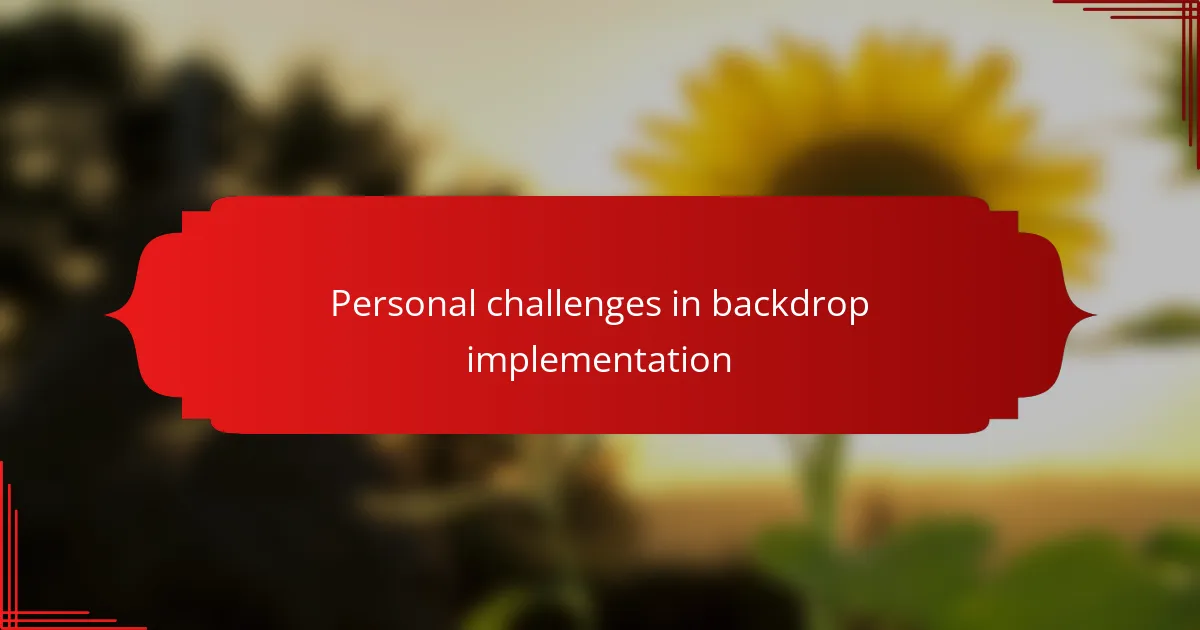 Personal challenges in backdrop implementation